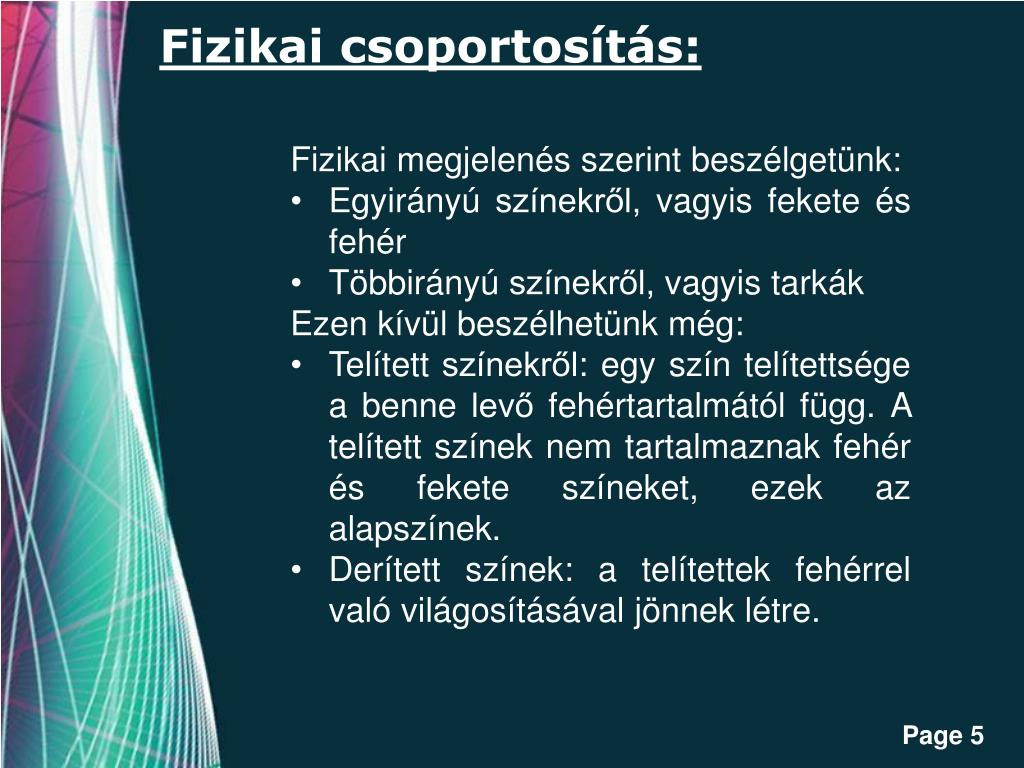 Fizikai csoportosítás:

Fizikai megjelenés szerint beszélgetünk:
• Egyirányú színekről, vagyis fekete és fehér
• Többirányú színekről, vagyis tarkák
Ezen kívül beszélhetünk még:
• Telített színekről: egy szín telítettsége a benne levő fehértartalmától függ. A telített színek nem tartalmaznak fehér és fekete színeket, ezek az alapszínek.
• Derített színek: a telítettek fehérrel való világosításával jönnek létre.

Page 5